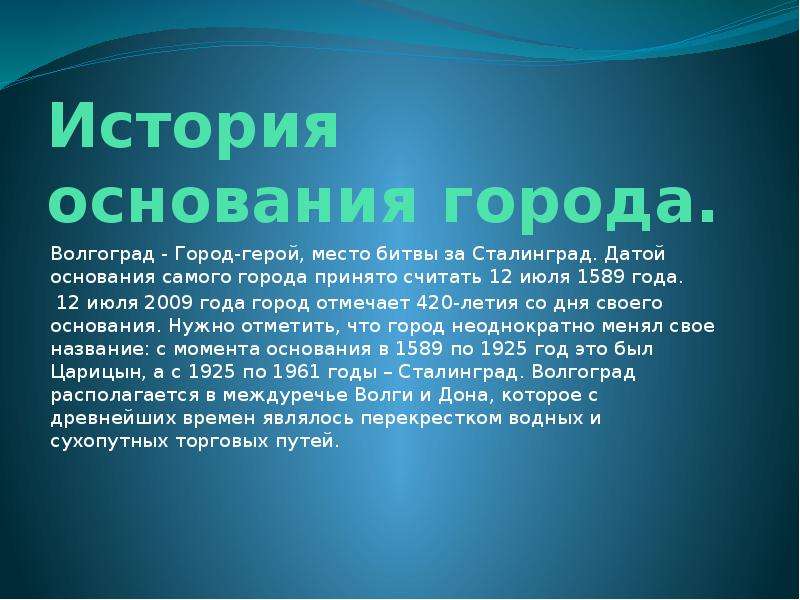 История основания города.

Волгоград - Город-герой, место битвы за Сталинград. Датой основания самого города принято считать 12 июля 1589 года.

12 июля 2009 года город отмечает 420-летия со дня своего основания. Нужно отметить, что город неоднократно менял свое название: с момента основания в 1589 по 1925 год это был Царицын, а с 1925 по 1961 годы – Сталинград. Волгоград располагается в междуречье Волги и Дона, которое с древнейших времен являлось перекрестком водных и сухопутных торговых путей.